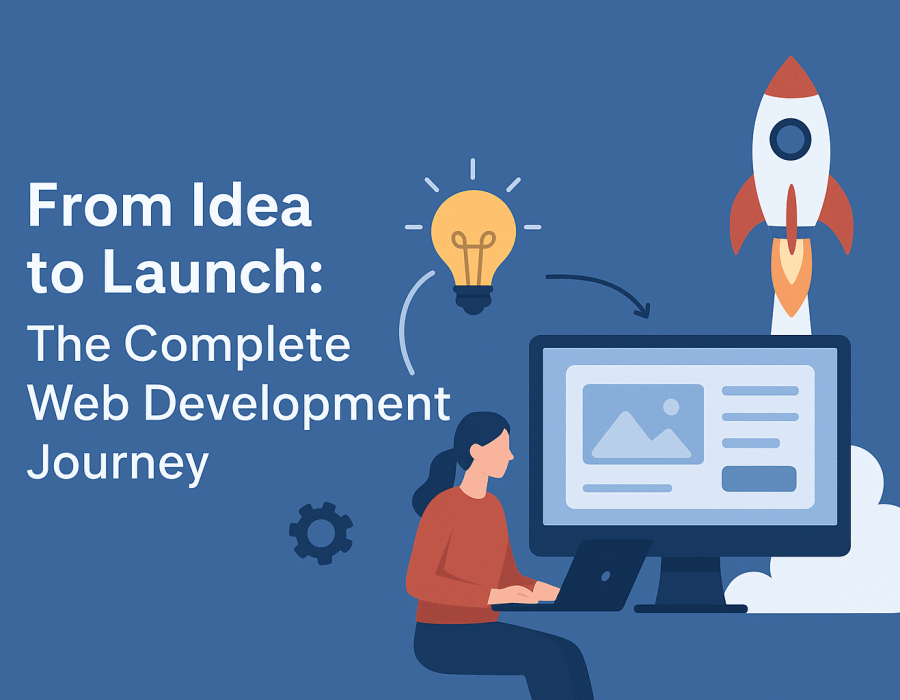 From Idea to Launch:
The Complete Web Development Journey